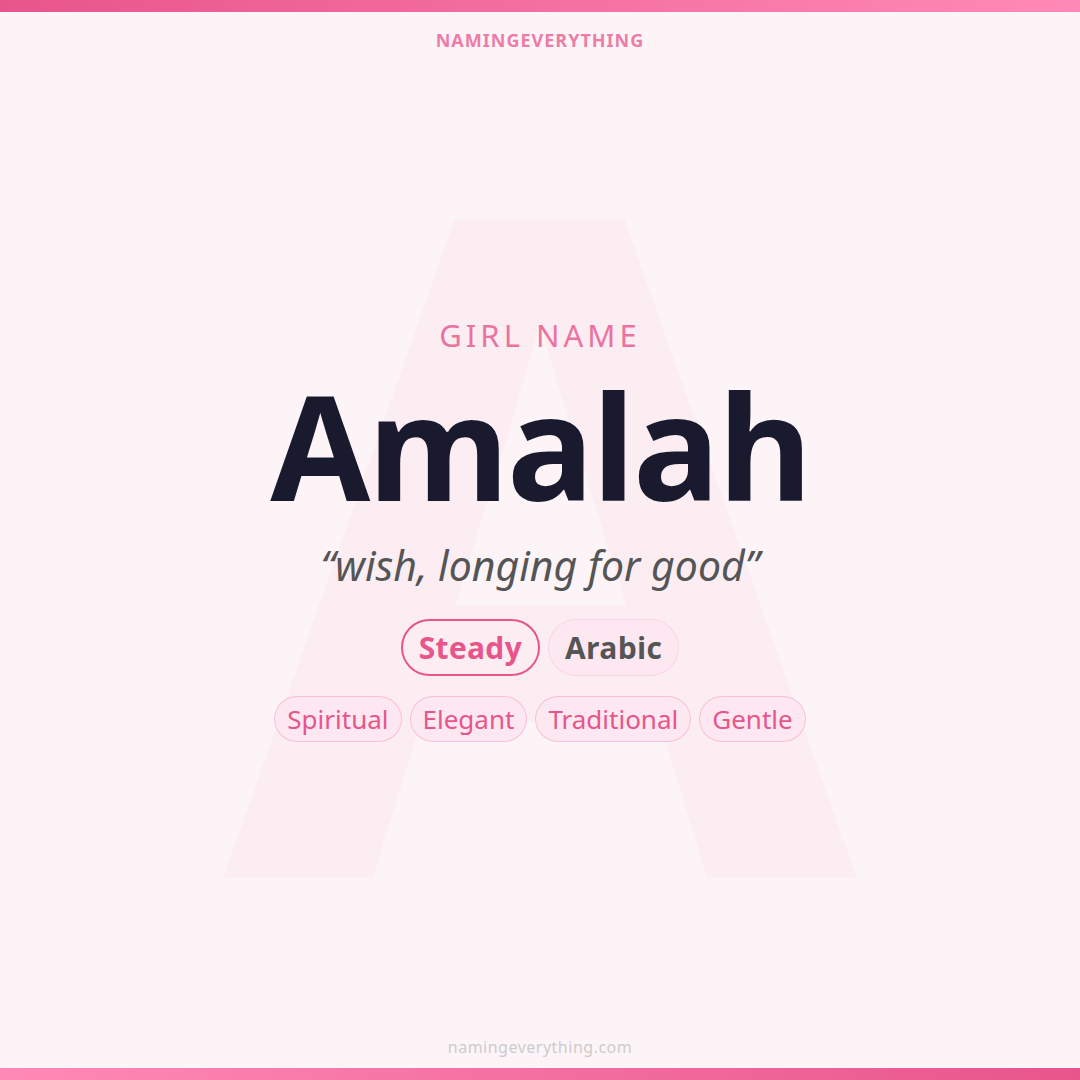 NAMINGEVERYTHING

A

GIRL NAME

Amalah

“wish, longing for good”

Steady Arabic

Spiritual Elegant Traditional Gentle

namingeverything.com